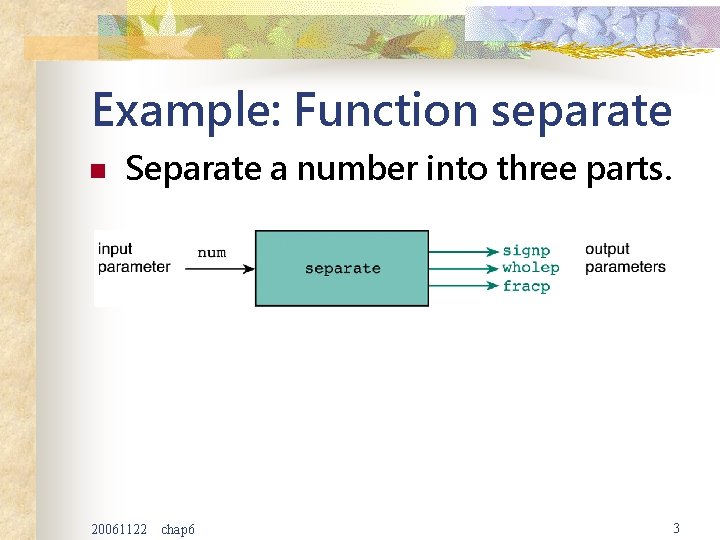 Example: Function separate

Separate a number into three parts.

input parameter

num

separate

signp
wholep
fracp

output parameters

20061122 chap6

3